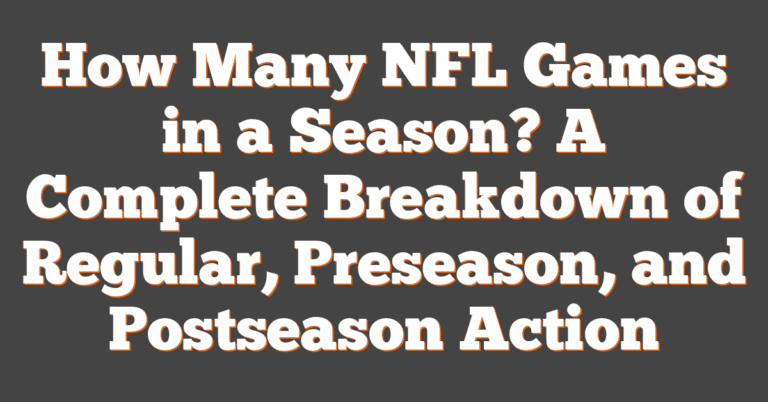 How Many NFL Games in a Season? A Complete Breakdown of Regular, Preseason, and Postseason Action